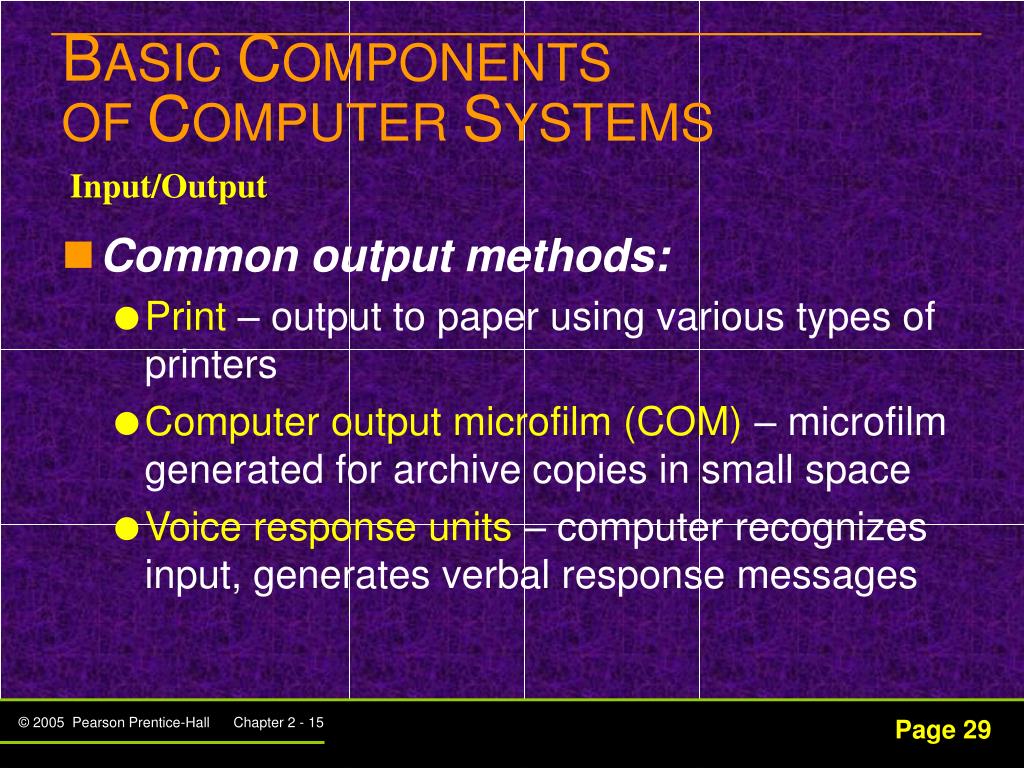 BASIC COMPONENTS OF COMPUTER SYSTEMS

Input/Output

Common output methods:

Print – output to paper using various types of printers

Computer output microfilm (COM) – microfilm generated for archive copies in small space

Voice response units – computer recognizes input, generates verbal response messages

© 2005 Pearson Prentice-Hall Chapter 2 - 15

Page 29